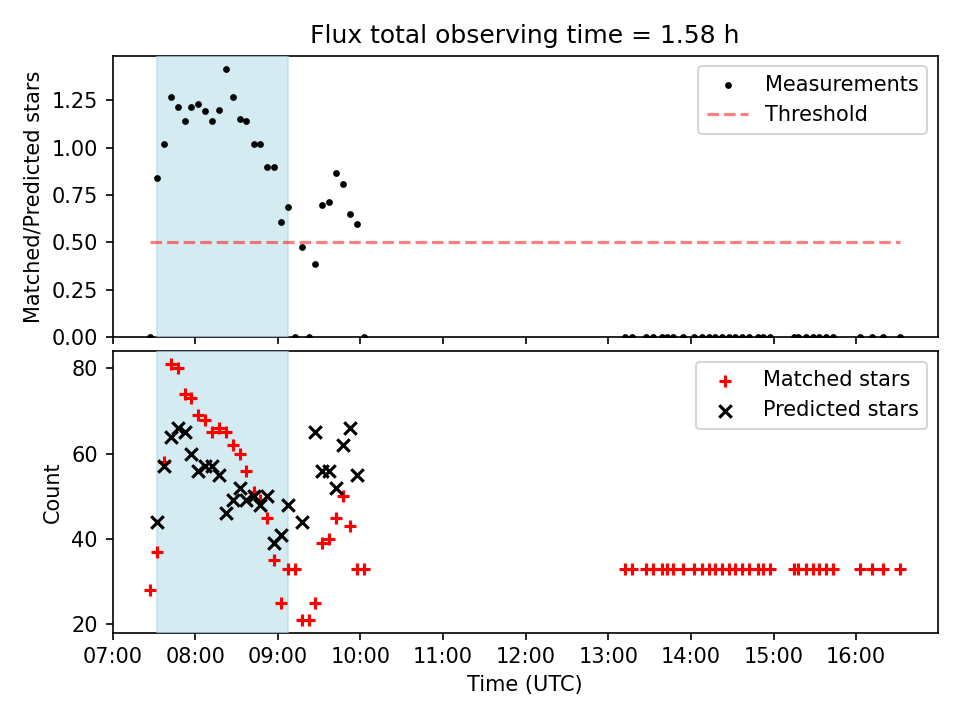 Flux total observing time = 1.58 h

Matched/Predicted stars

1.25
1.00
0.75
0.50
0.25
0.00

Measurements
Threshold

Count

80
60
40
20

Matched stars
Predicted stars

07:00 08:00 09:00 10:00 11:00 12:00 13:00 14:00 15:00 16:00

Time (UTC)